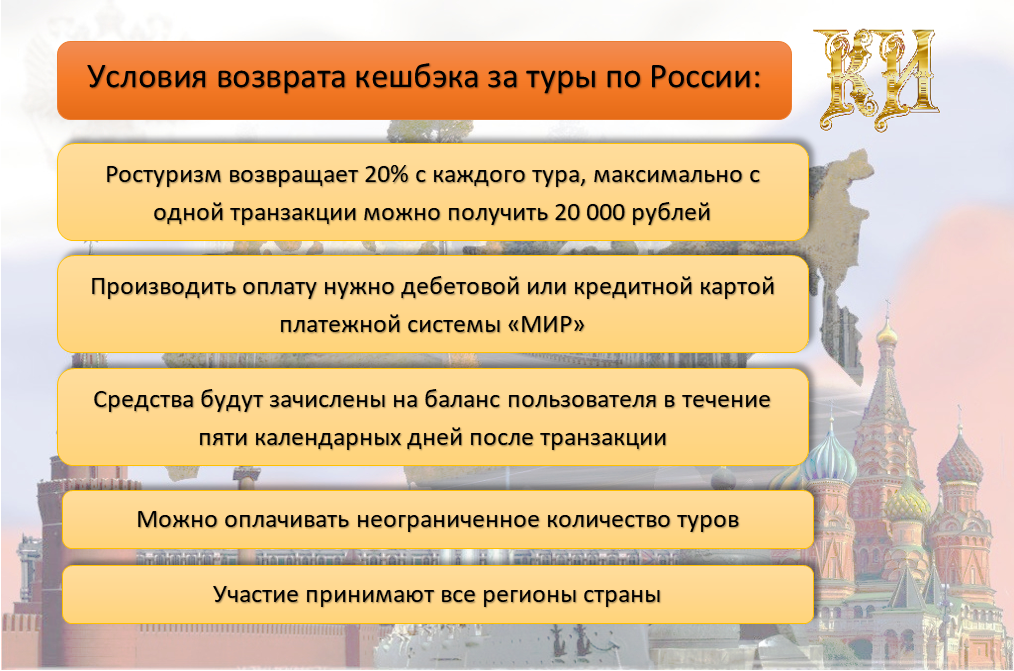 Условия возврата кешбэка за туры по России:

КИ

Ростуризм возвращает 20% с каждого тура, максимально с одной транзакции можно получить 20 000 рублей

Производить оплату нужно дебетовой или кредитной картой платежной системы «МИР»

Средства будут зачислены на баланс пользователя в течение пяти календарных дней после транзакции

Можно оплачивать неограниченное количество туров

Участие принимают все регионы страны